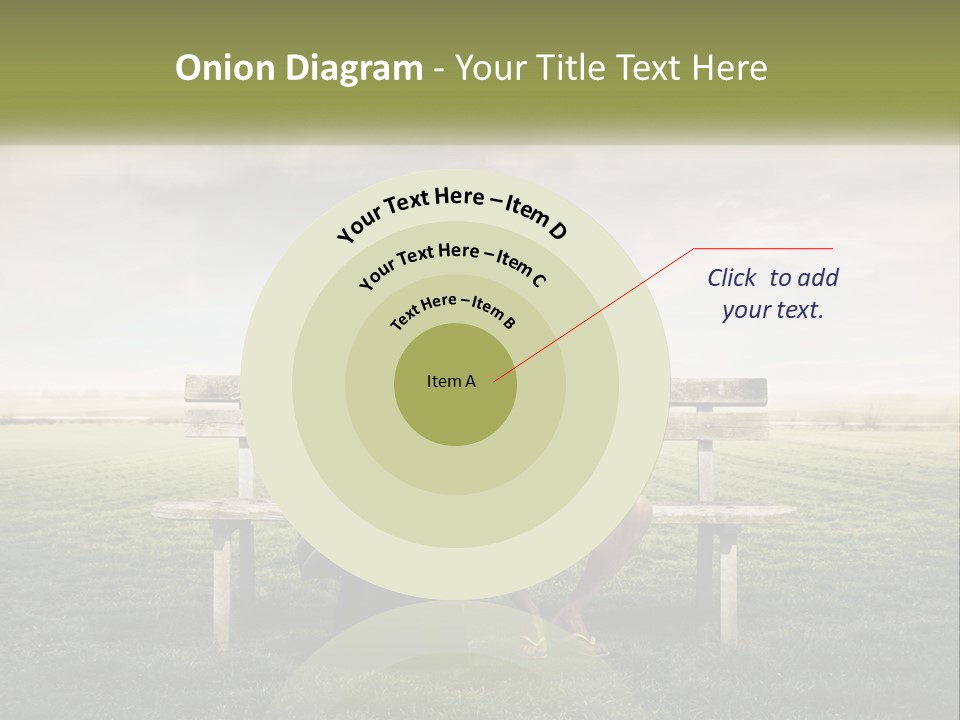 Onion Diagram - Your Title Text Here

Your Text Here – Item D

Your Text Here – Item C

Text Here – Item B

Item A

Click to add your text.